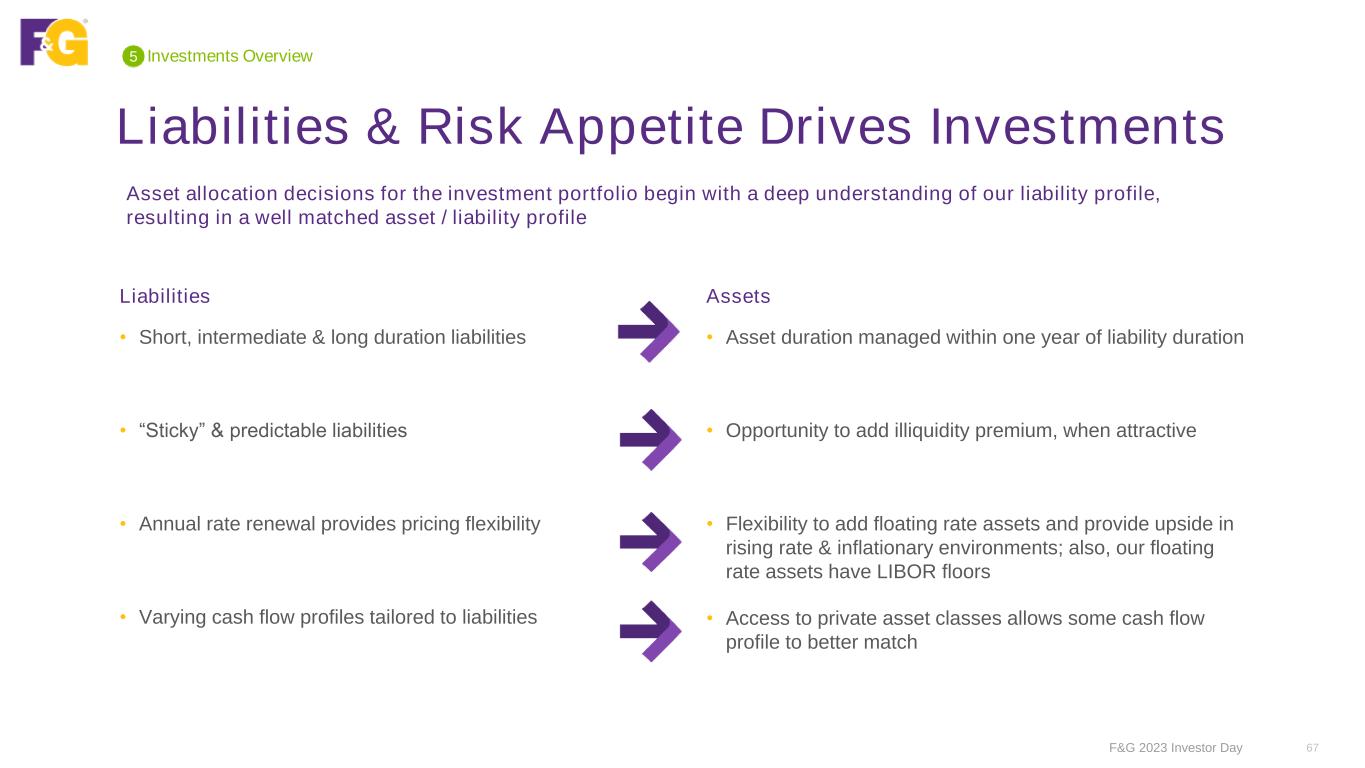 F&G

5 Investments Overview

Liabilities & Risk Appetite Drives Investments

Asset allocation decisions for the investment portfolio begin with a deep understanding of our liability profile, resulting in a well matched asset / liability profile

Liabilities

• Short, intermediate & long duration liabilities

• “Sticky” & predictable liabilities

• Annual rate renewal provides pricing flexibility

• Varying cash flow profiles tailored to liabilities

Assets

• Asset duration managed within one year of liability duration

• Opportunity to add illiquidity premium, when attractive

• Flexibility to add floating rate assets and provide upside in rising rate & inflationary environments; also, our floating rate assets have LIBOR floors

• Access to private asset classes allows some cash flow profile to better match

F&G 2023 Investor Day 67